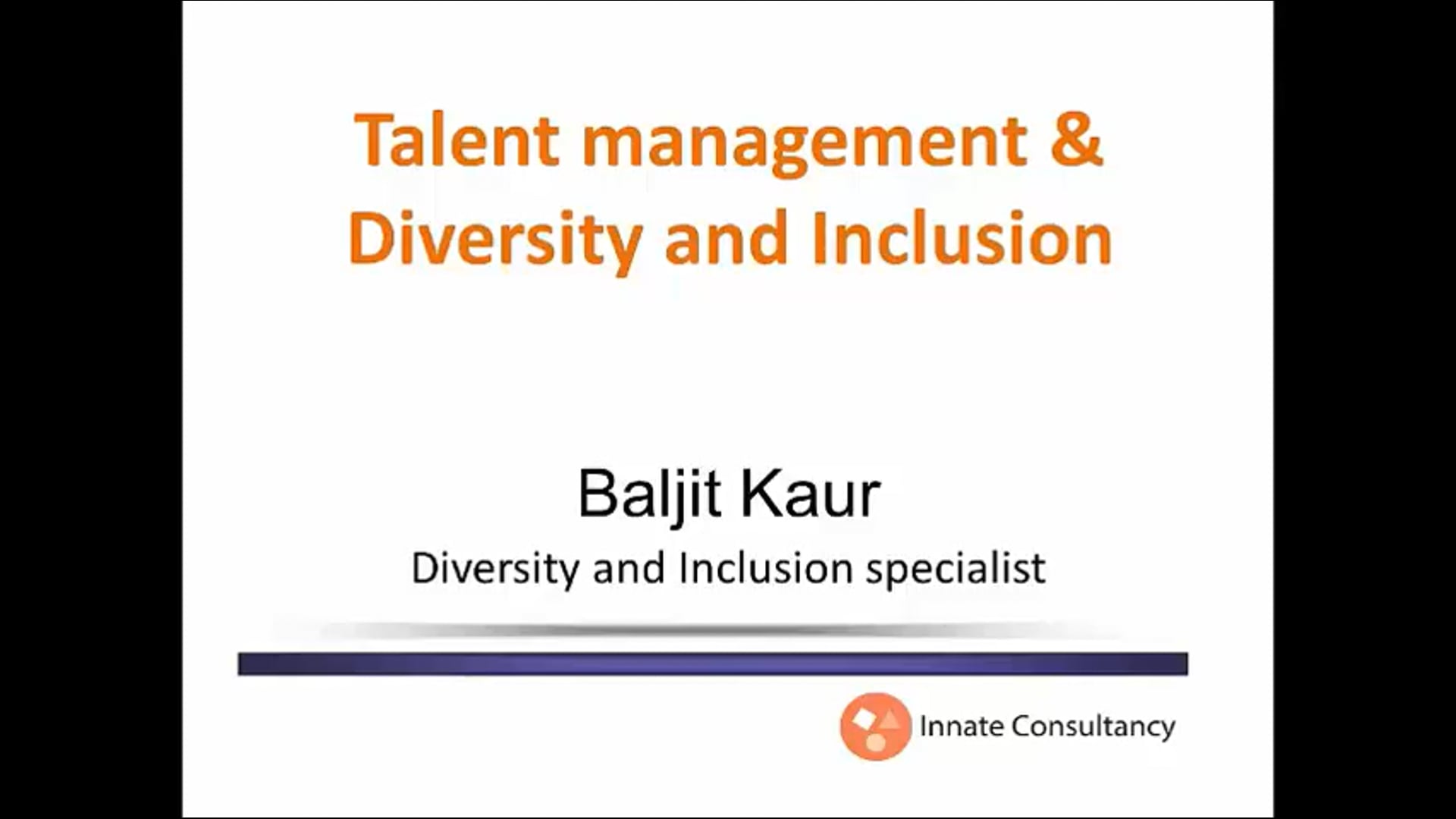 Talent management & Diversity and Inclusion

Baljit Kaur

Diversity and Inclusion specialist

Innate Consultancy